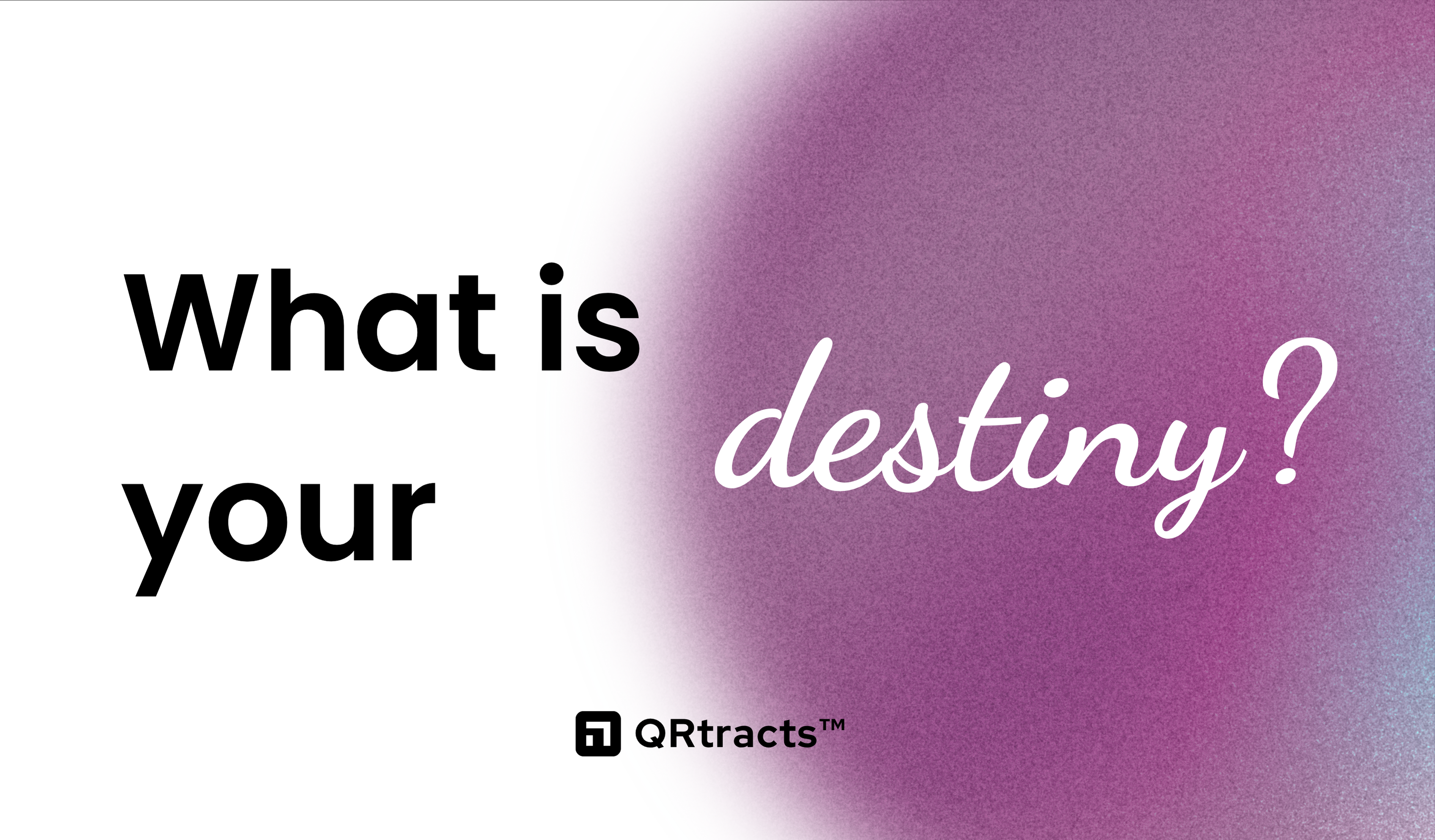 What is your destiny?

QRtracts™